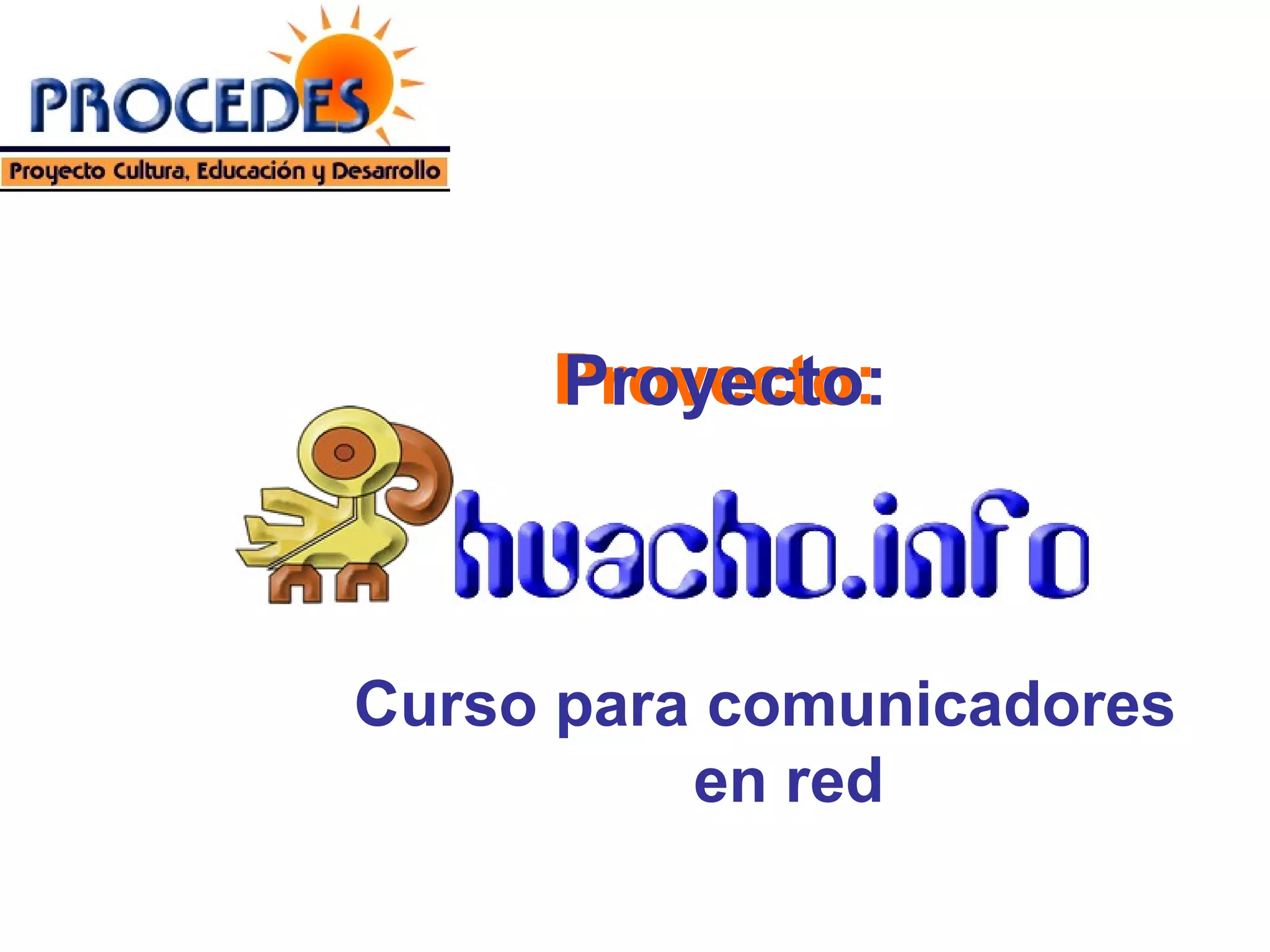 PROCEDES
Proyecto Cultura, Educación y Desarrollo

Proyecto:

huacho.info

Curso para comunicadores en red